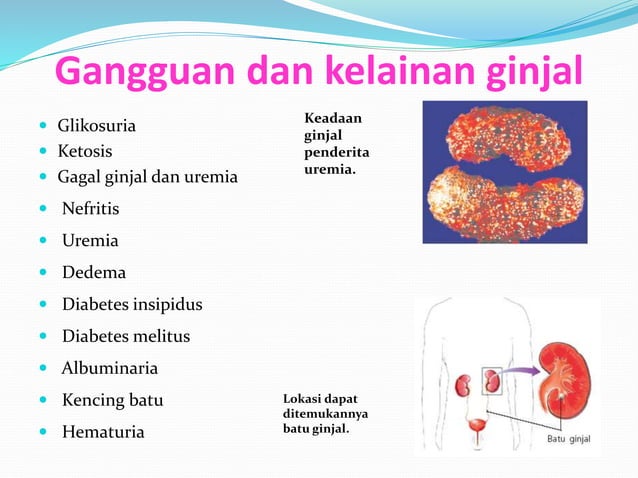 Gangguan dan kelainan ginjal

- Glikosuria
- Ketosis
- Gagal ginjal dan uremia
- Nefritis
- Uremia
- Dedema
- Diabetes insipidus
- Diabetes melitus
- Albuminaria
- Kencing batu
- Hematuria

Keadaan ginjal penderita uremia.

Lokasi dapat ditemukannya batu ginjal.

Batu ginjal